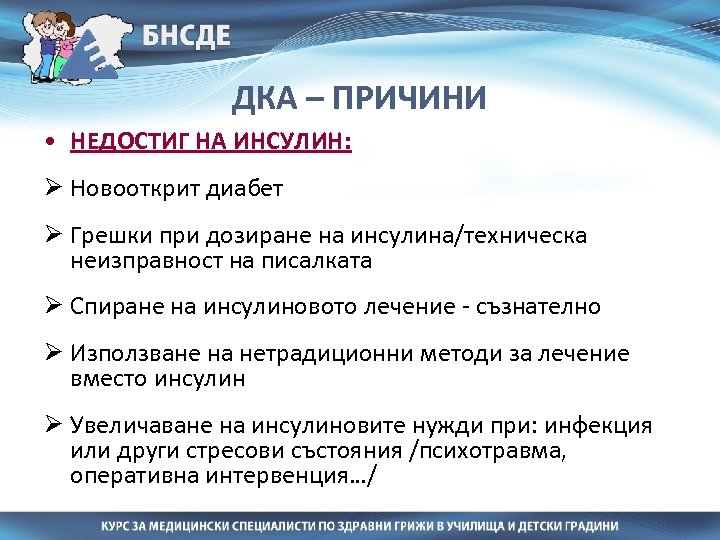 БНСДЕ

ДКА – ПРИЧИНИ

• НЕДОСТИГ НА ИНСУЛИН:

➢ Новооткрит диабет

➢ Грешки при дозиране на инсулина/техническа неизправност на писалката

➢ Спиране на инсулиновото лечение - съзнателно

➢ Използване на нетрадиционни методи за лечение вместо инсулин

➢ Увеличаване на инсулиновите нужди при: инфекция или други стресови състояния /психотравма, оперативна интервенция…/

КУРС ЗА МЕДИЦИНСКИ СПЕЦИАЛИСТИ ПО ЗДРАВНИ ГРИЖИ В УЧИЛИЩА И ДЕТСКИ ГРАДИНИ